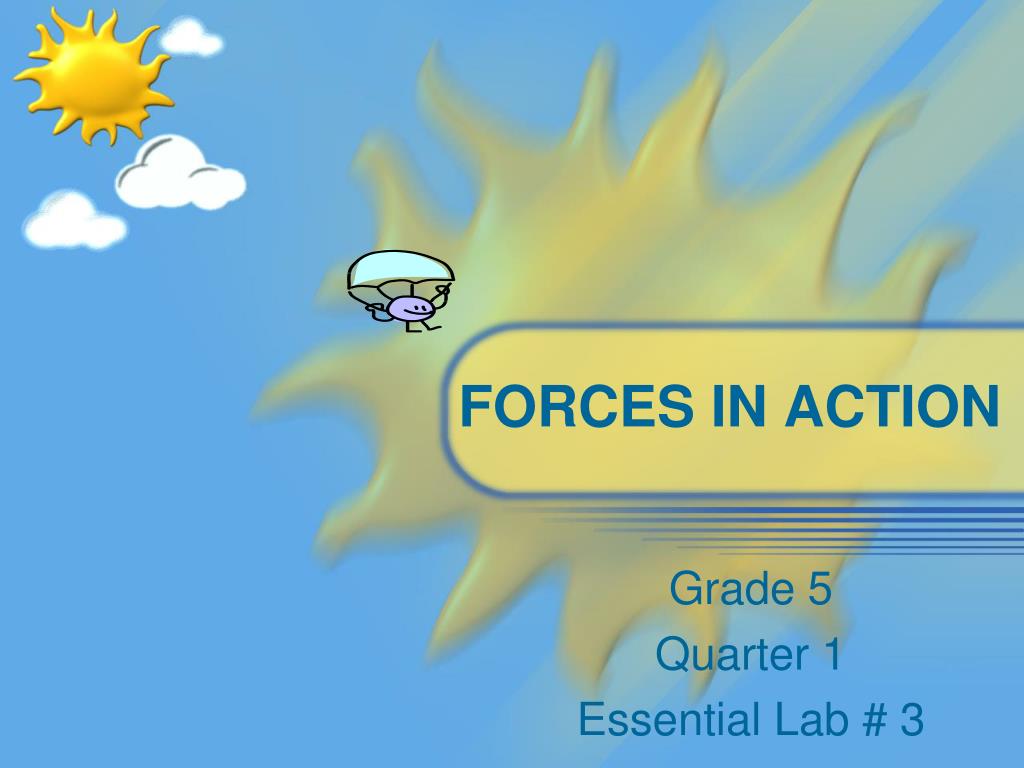 FORCES IN ACTION

Grade 5
Quarter 1
Essential Lab # 3